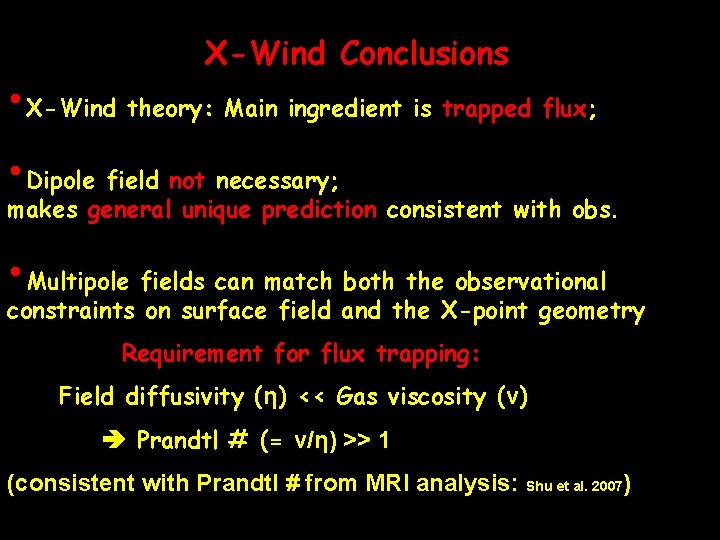 X-Wind Conclusions

• X-Wind theory: Main ingredient is trapped flux;

• Dipole field not necessary;
makes general unique prediction consistent with obs.

• Multipole fields can match both the observational constraints on surface field and the X-point geometry

Requirement for flux trapping:

Field diffusivity (η) << Gas viscosity (ν)

➔ Prandtl # (= ν/η) >> 1

(consistent with Prandtl # from MRI analysis: Shu et al. 2007)